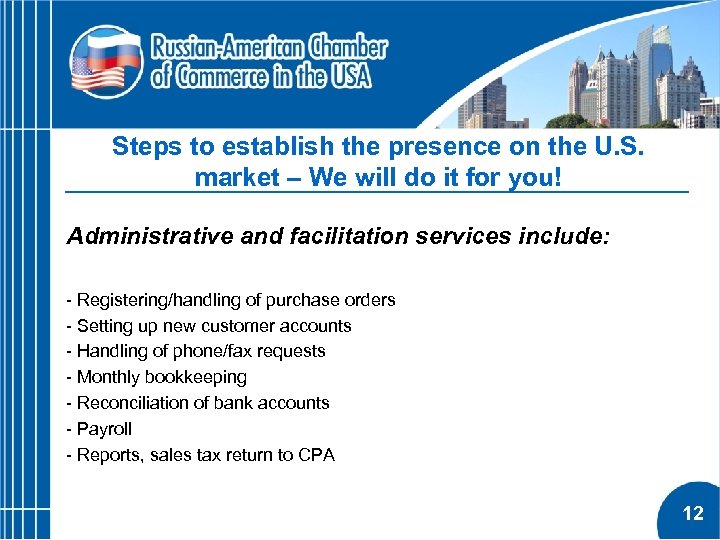 Russian-American Chamber of Commerce in the USA

Steps to establish the presence on the U.S. market – We will do it for you!

Administrative and facilitation services include:

- Registering/handling of purchase orders
- Setting up new customer accounts
- Handling of phone/fax requests
- Monthly bookkeeping
- Reconciliation of bank accounts
- Payroll
- Reports, sales tax return to CPA

12